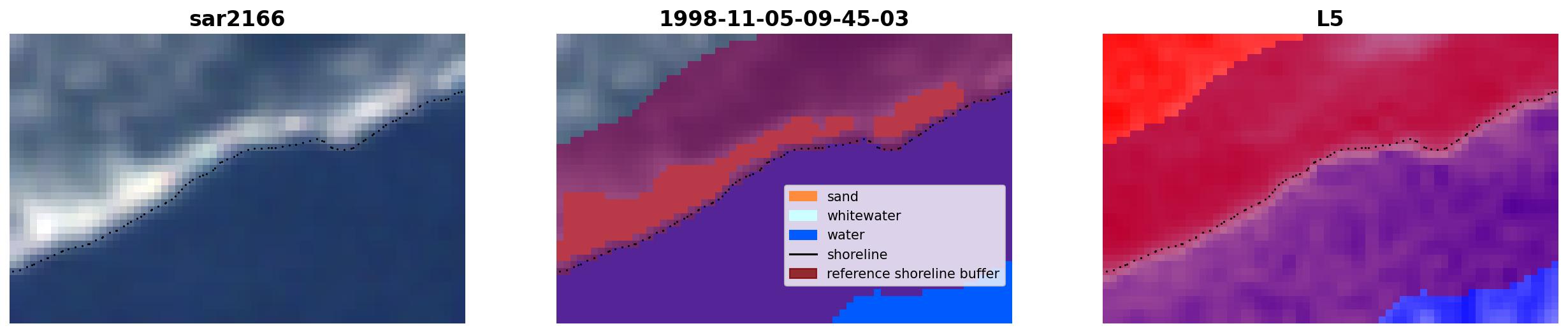 sar2166

1998-11-05-09-45-03

sand
whitewater
water
shoreline
reference shoreline buffer

L5